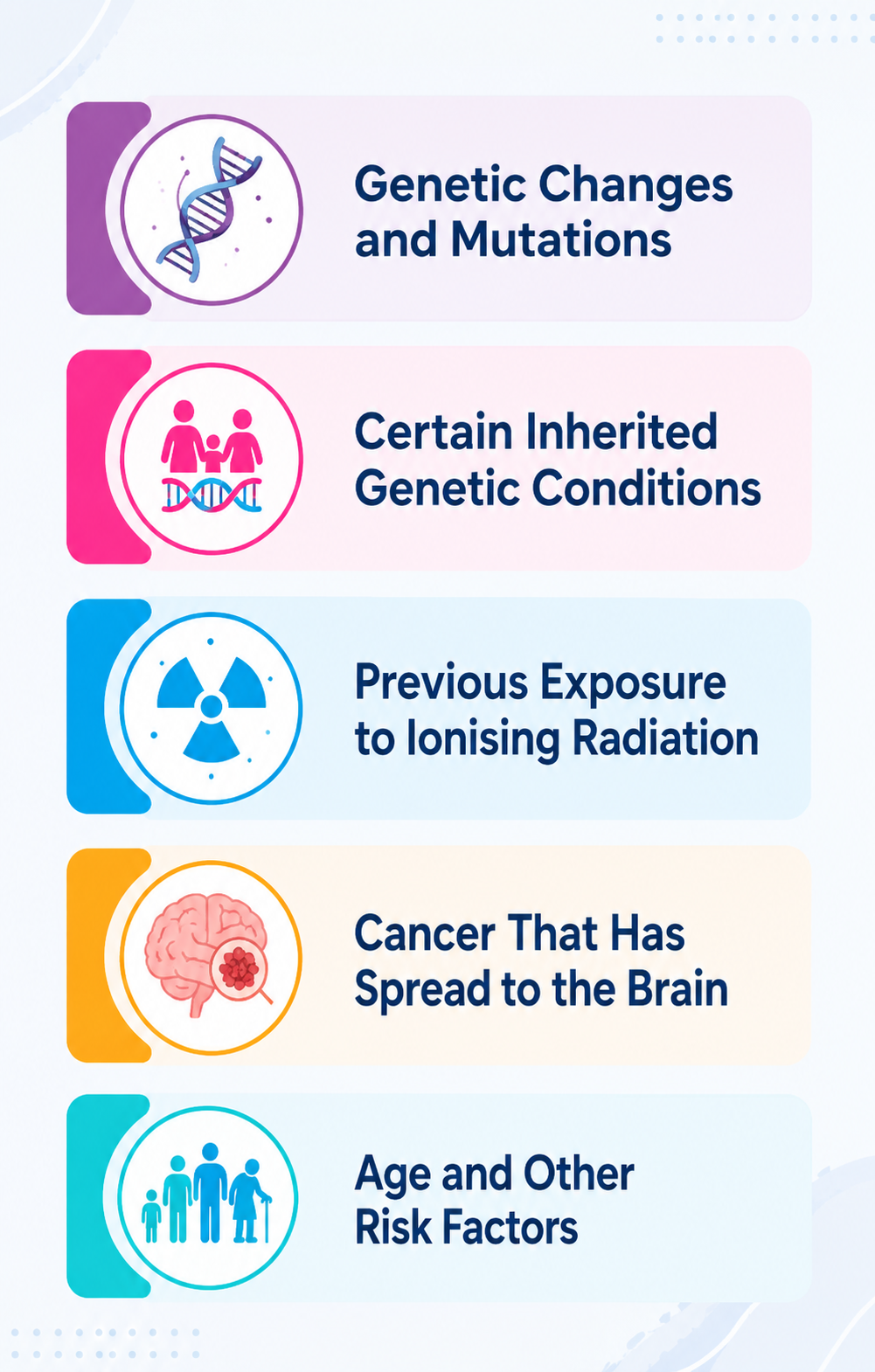 Genetic Changes and Mutations

Certain Inherited Genetic Conditions

Previous Exposure to Ionising Radiation

Cancer That Has Spread to the Brain

Age and Other Risk Factors